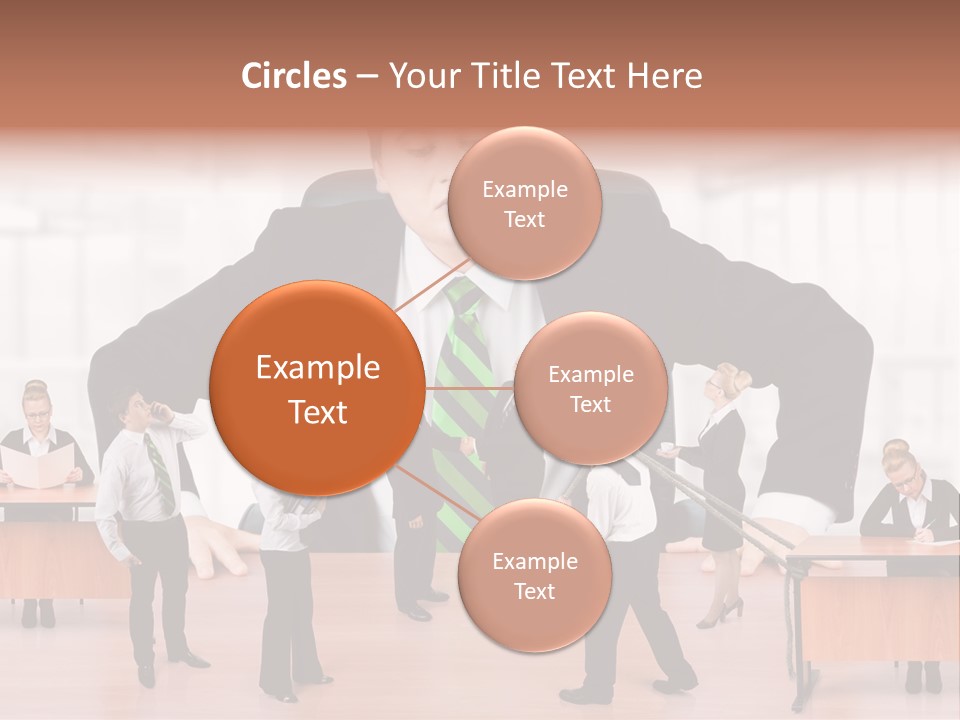 Circles – Your Title Text Here

Example Text

Example Text

Example Text

Example Text